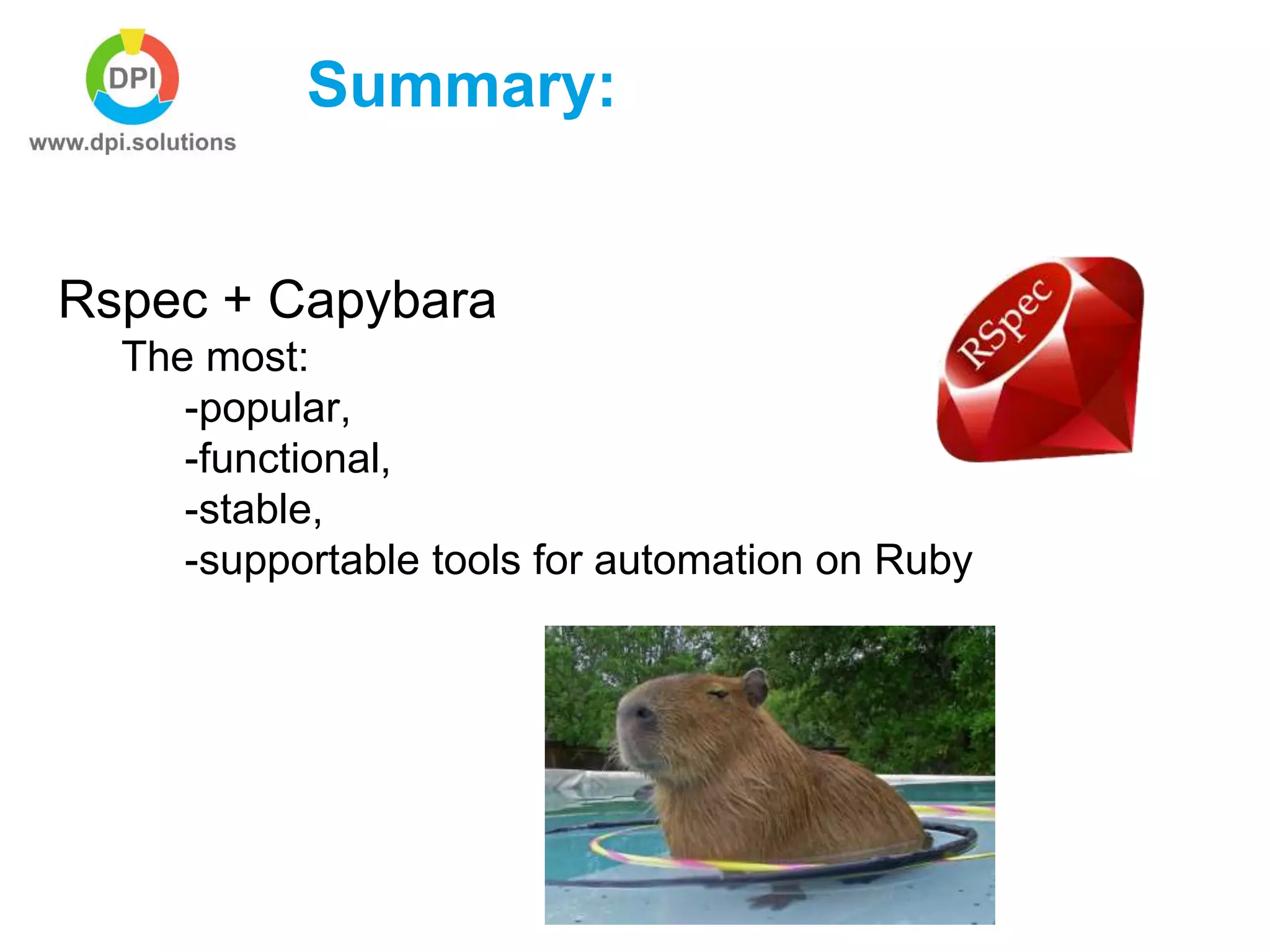 DPI
www.dpi.solutions

Summary:

Rspec + Capybara
The most:
-popular,
-functional,
-stable,
-supportable tools for automation on Ruby

RSpec